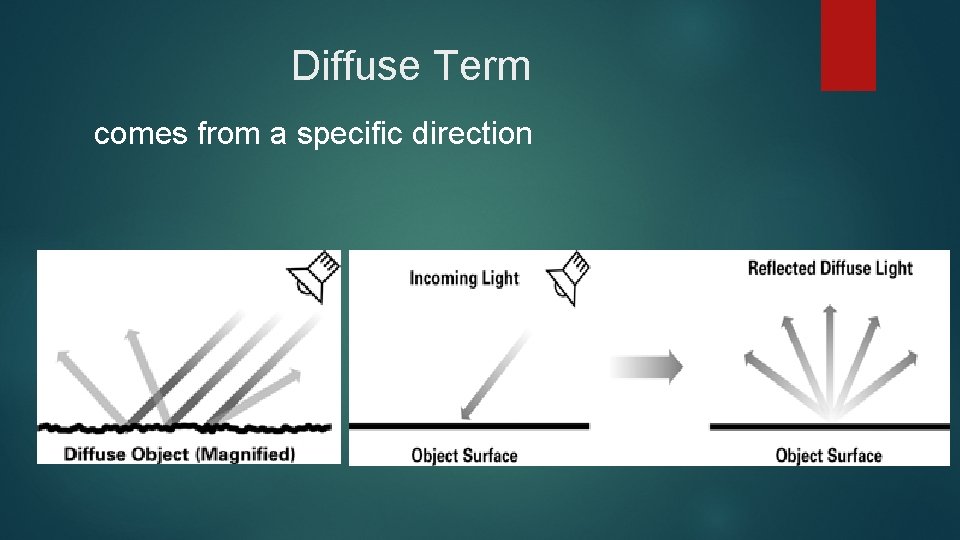 Diffuse Term

comes from a specific direction

Diffuse Object (Magnified)

Incoming Light

Object Surface

Reflected Diffuse Light

Object Surface